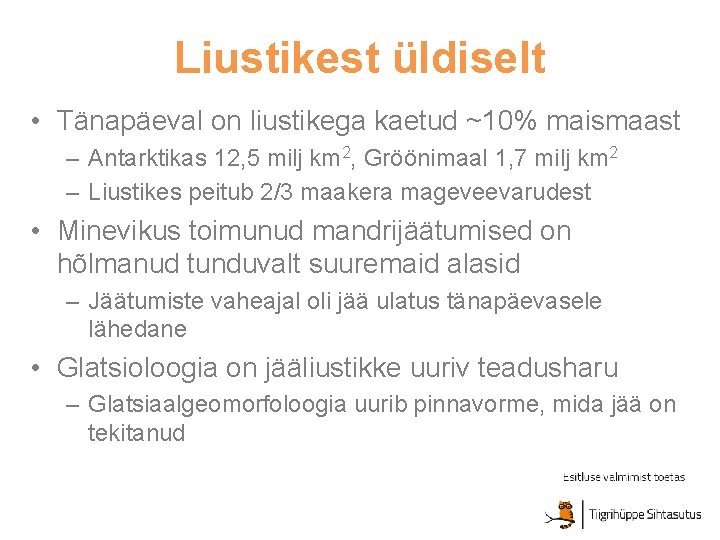 Liustikest üldiselt

• Tänapäeval on liustikega kaetud ~10% maismaast
– Antarktikas 12,5 milj km$^2$, Gröönimaal 1,7 milj km$^2$
– Liustikes peitub 2/3 maakera mageveevarudest

• Minevikus toimunud mandrijäätumised on hõlmanud tunduvalt suuremaid alasid
– Jäätumiste vaheajal oli jää ulatus tänapäevasele lähedane

• Glatsioloogia on jääliustikke uuriv teadusharu
– Glatsiaalgeomorfoloogia uurib pinnavorme, mida jää on tekitanud

Esitluse valmimist toetas
Tiigrihüppe Sihtasutus